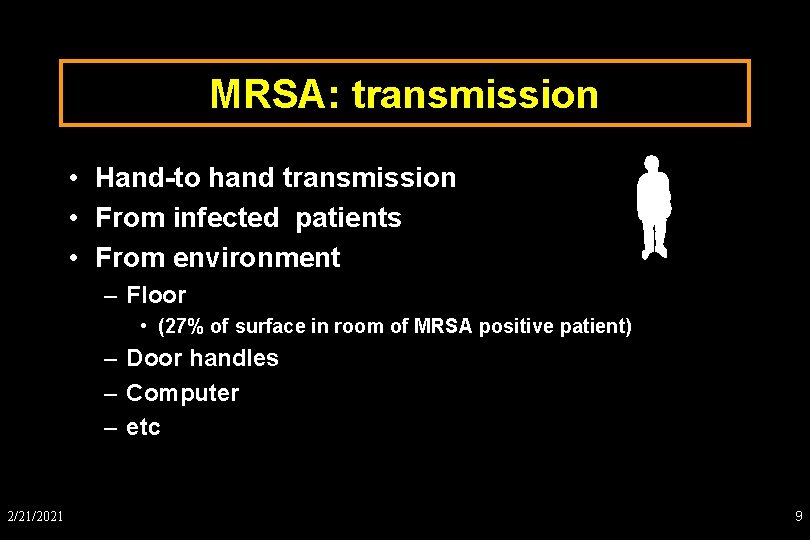 MRSA: transmission

• Hand-to hand transmission
• From infected patients
• From environment
– Floor
• (27% of surface in room of MRSA positive patient)
– Door handles
– Computer
– etc

2/21/2021

9